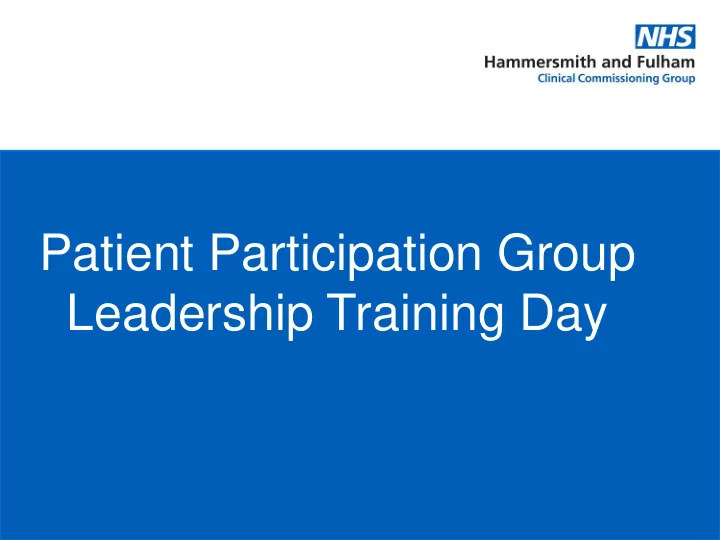 NHS
Hammersmith and Fulham
Clinical Commissioning Group

Patient Participation Group Leadership Training Day